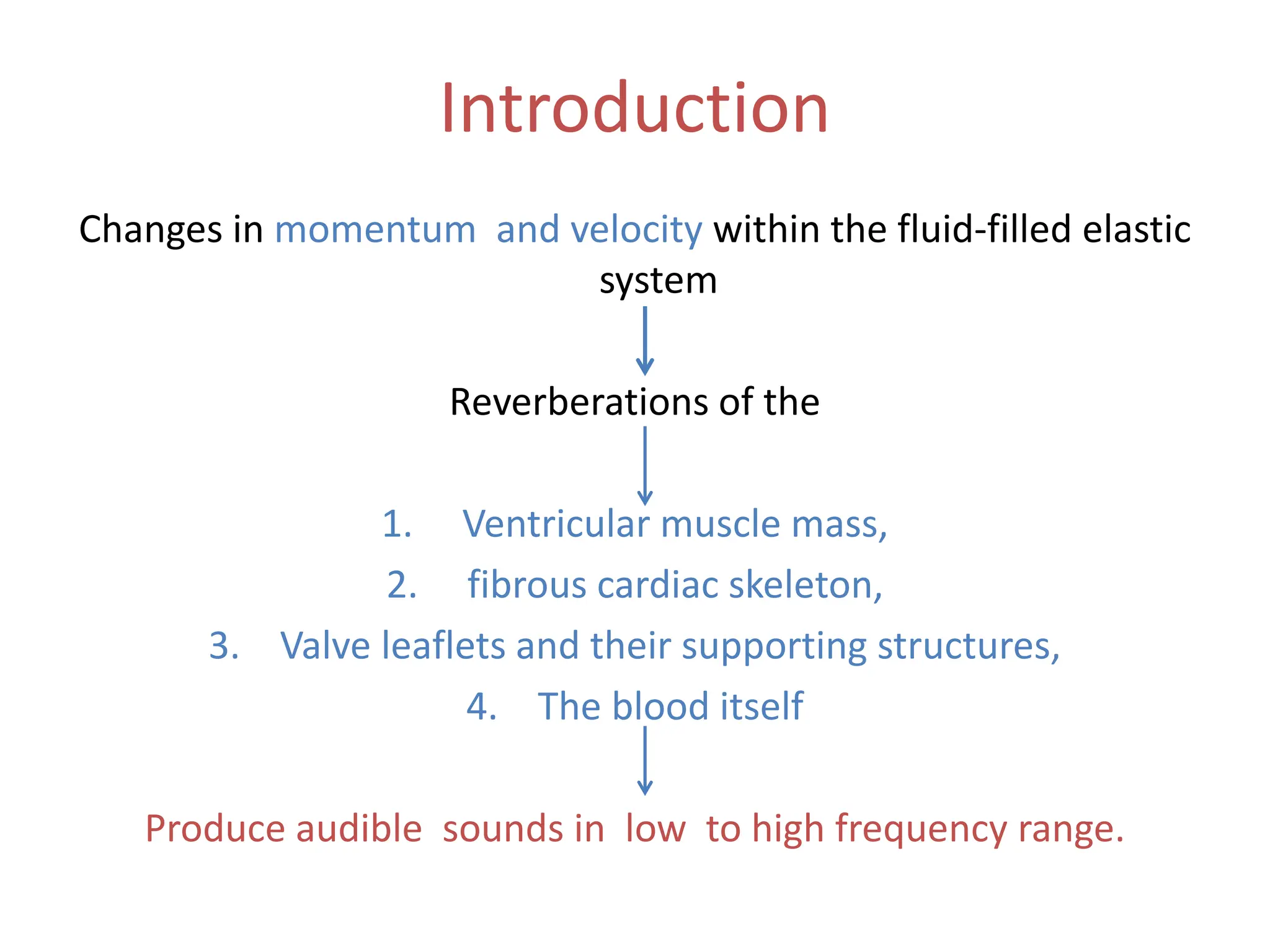 Introduction

Changes in momentum and velocity within the fluid-filled elastic system

Reverberations of the

1. Ventricular muscle mass,
2. fibrous cardiac skeleton,
3. Valve leaflets and their supporting structures,
4. The blood itself

Produce audible sounds in low to high frequency range.